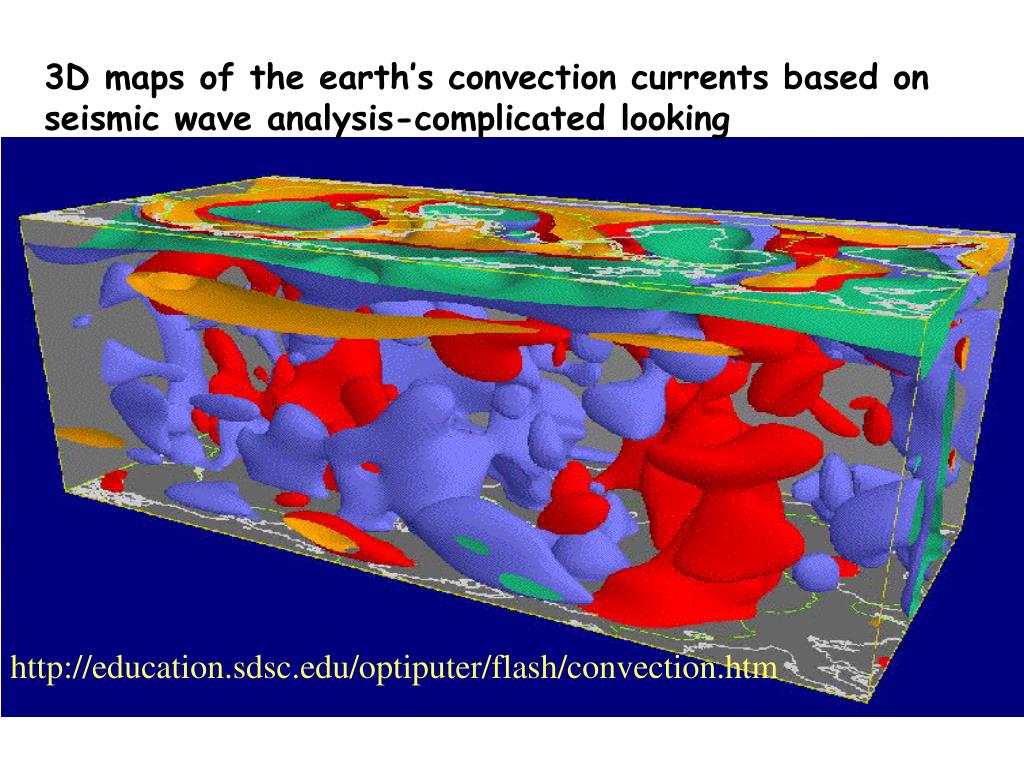 3D maps of the earth’s convection currents based on seismic wave analysis-complicated looking

http://education.sdsc.edu/optiputer/flash/convection.htm